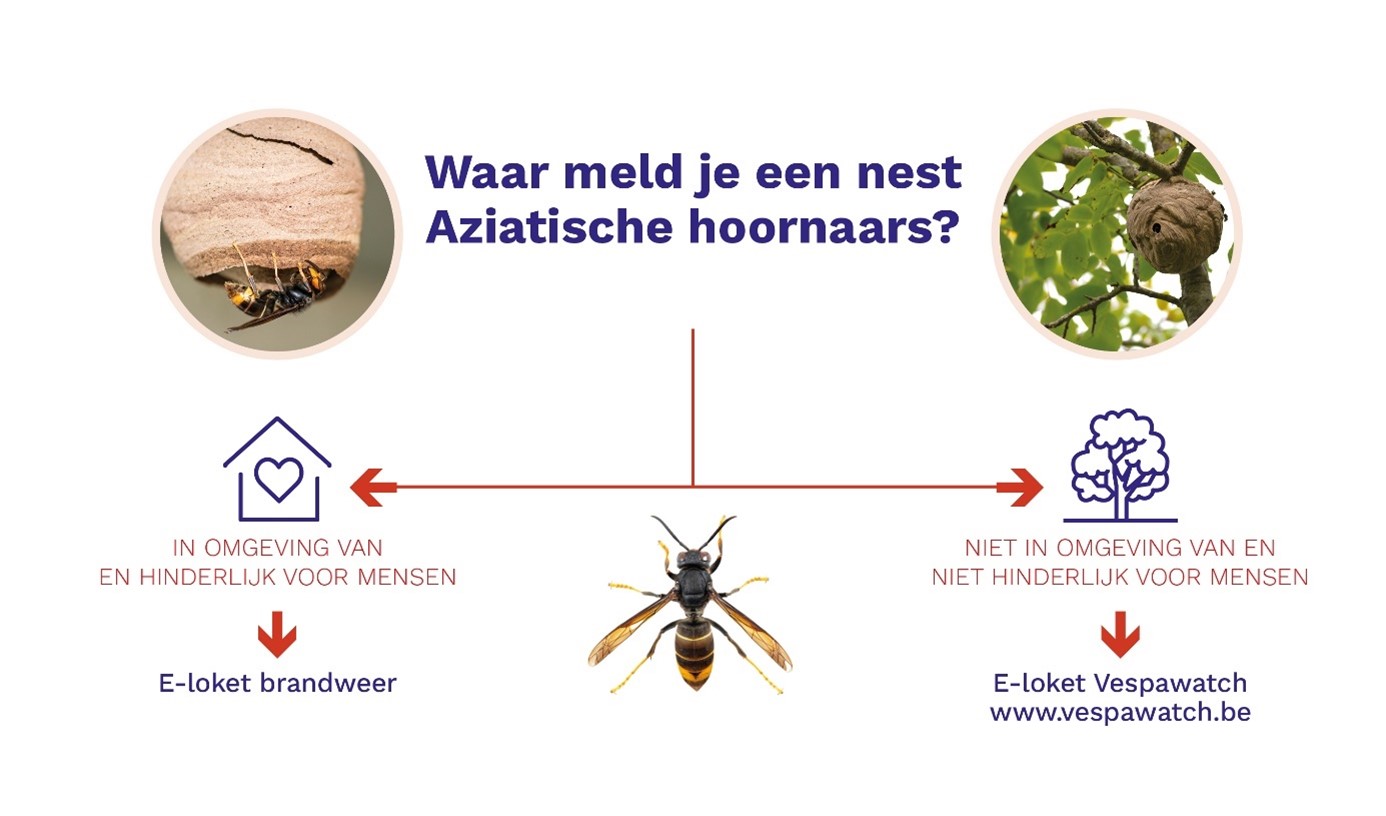 Waar meld je een nest Aziatische hoornaars?

IN OMGEVING VAN EN HINDERLIJK VOOR MENSEN

E-loket brandweer

NIET IN OMGEVING VAN EN NIET HINDERLIJK VOOR MENSEN

E-loket Vespawatch
www.vespawatch.be